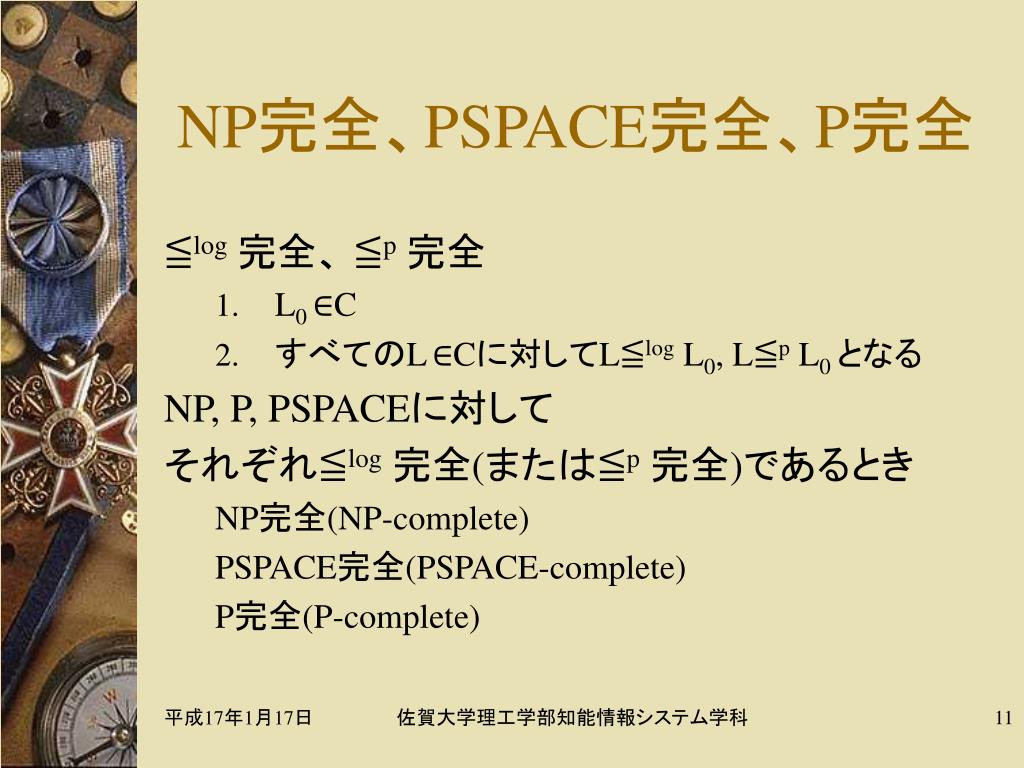 NP完全、PSPACE完全、P完全

$\leqq^{\log}$ 完全、$\leqq^{p}$ 完全

1. $L_0 \in C$

2. すべての$L \in C$に対して$L \leqq^{\log} L_0$, $L \leqq^{p} L_0$ となる

NP, P, PSPACEに対して

それぞれ$\leqq^{\log}$ 完全(または$\leqq^{p}$ 完全)であるとき

NP完全(NP-complete)

PSPACE完全(PSPACE-complete)

P完全(P-complete)

平成17年1月17日 佐賀大学理工学部知能情報システム学科 11